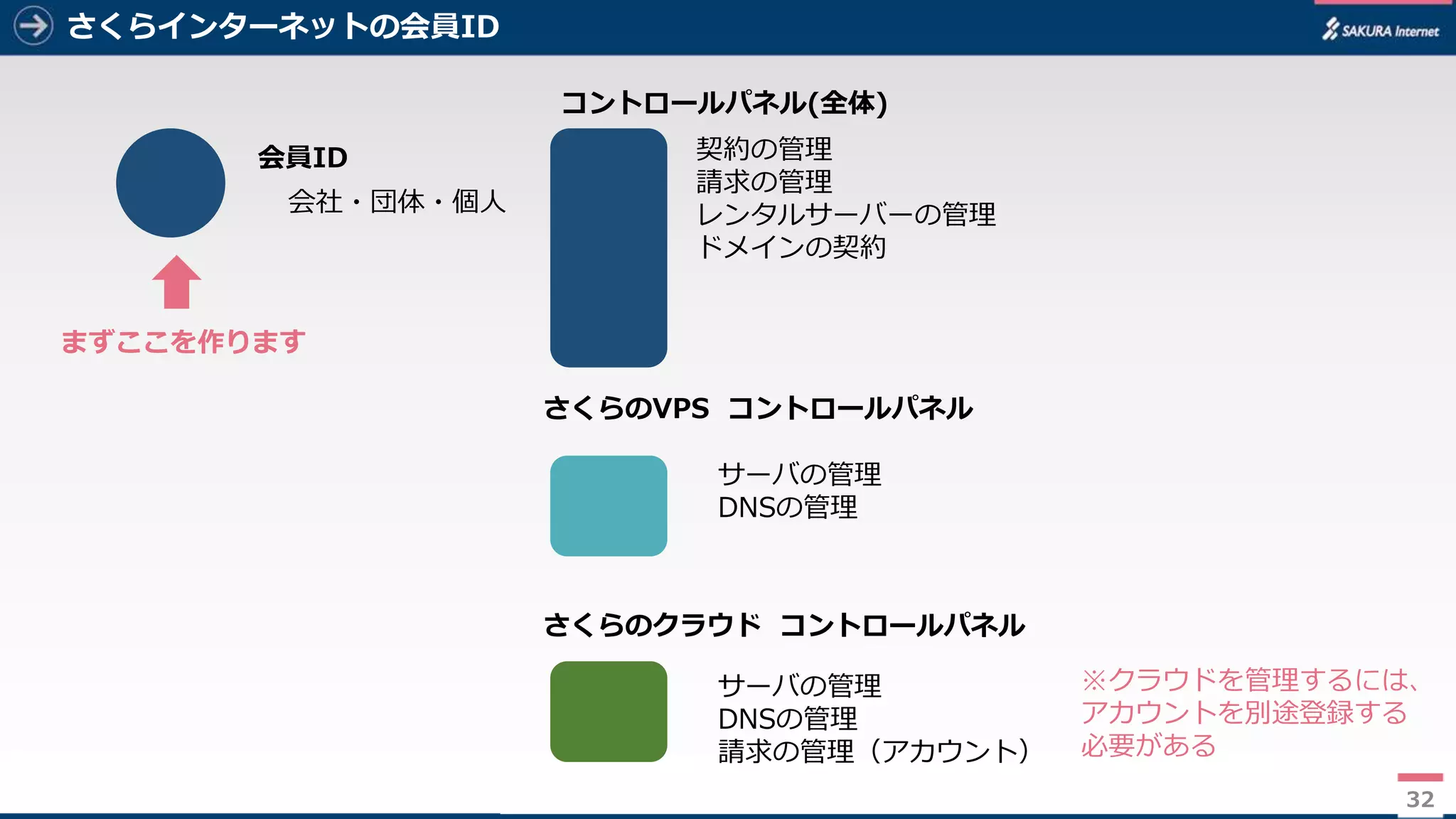 さくらインターネットの会員ID

SAKURA Internet

会員ID
会社・団体・個人

まずここを作ります

コントロールパネル(全体)

契約の管理
請求の管理
レンタルサーバーの管理
ドメインの契約

さくらのVPS コントロールパネル

サーバの管理
DNSの管理

さくらのクラウド コントロールパネル

サーバの管理
DNSの管理
請求の管理（アカウント）

※クラウドを管理するには、アカウントを別途登録する必要がある

32